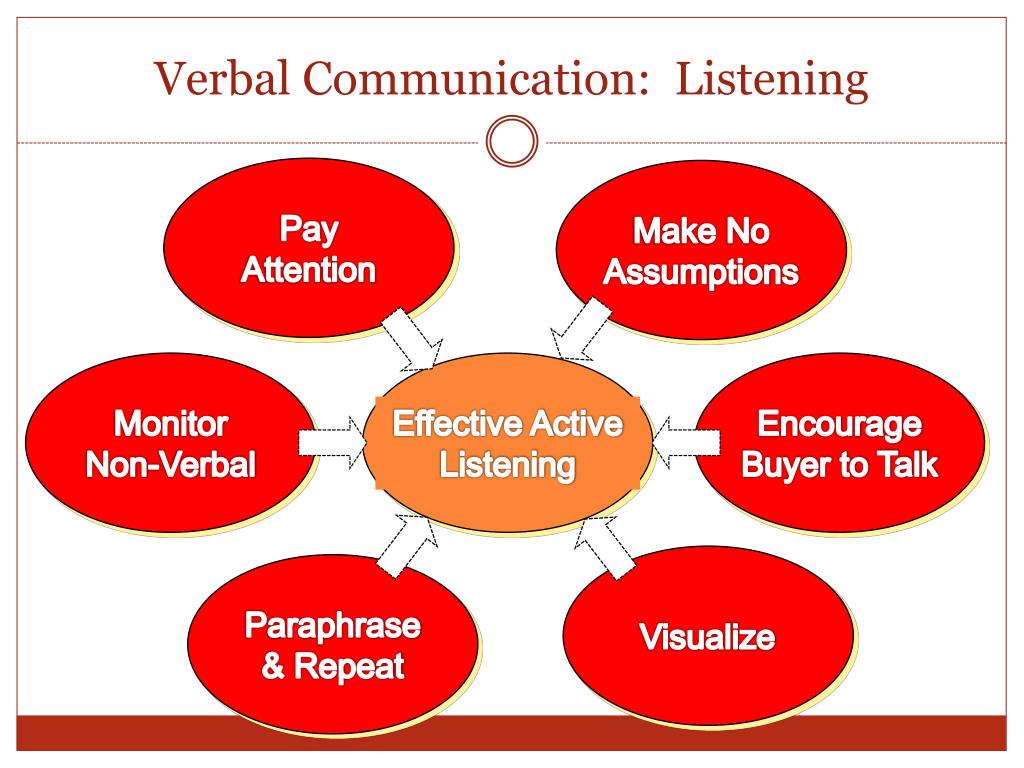 Verbal Communication: Listening

Pay Attention

Make No Assumptions

Monitor Non-Verbal

Effective Active Listening

Encourage Buyer to Talk

Paraphrase & Repeat

Visualize